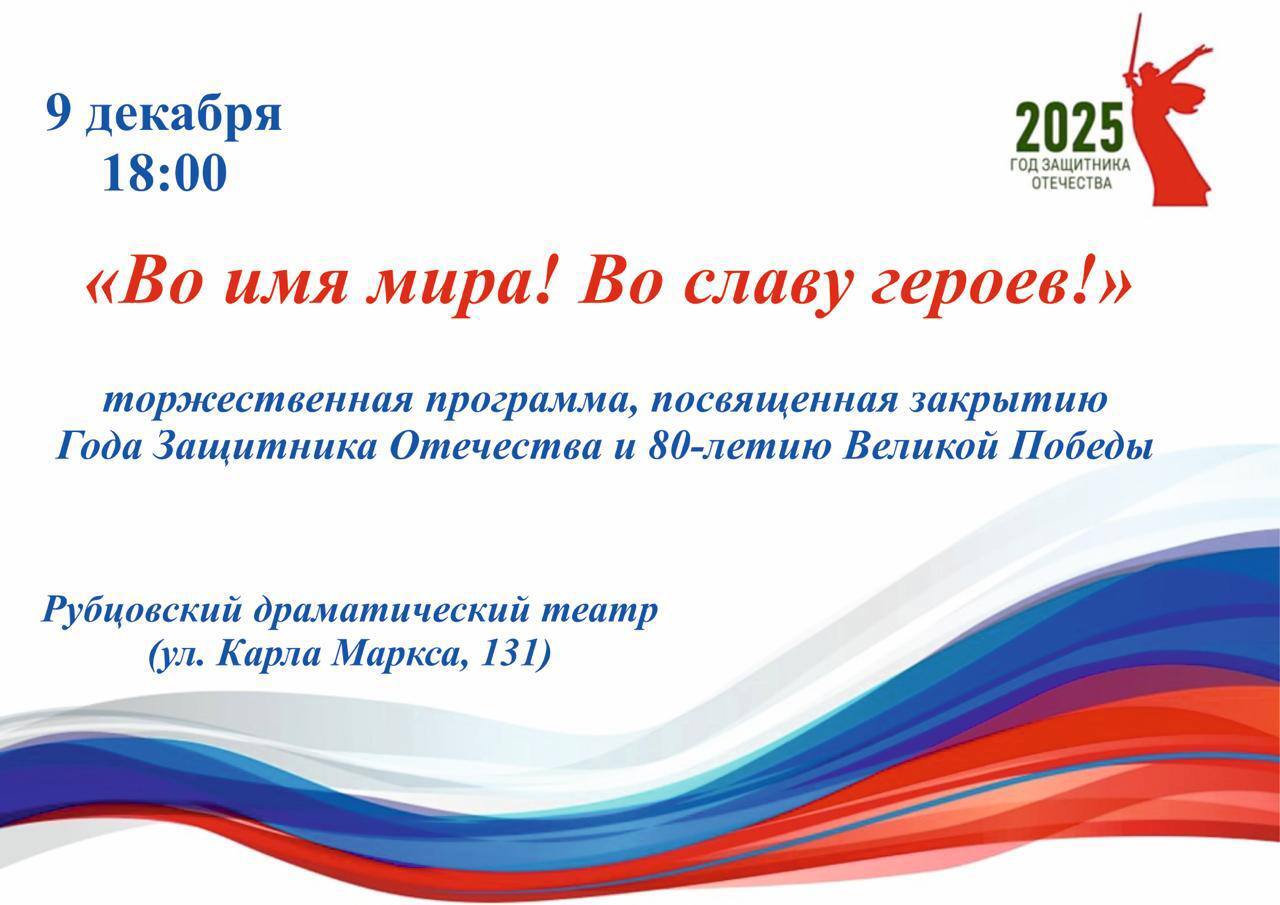 9 декабря
18:00

2025
ГОД ЗАЩИТНИКА ОТЕЧЕСТВА

«Во имя мира! Во славу героев!»

торжественная программа, посвященная закрытию Года Защитника Отечества и 80-летию Великой Победы

Рубцовский драматический театр
(ул. Карла Маркса, 131)